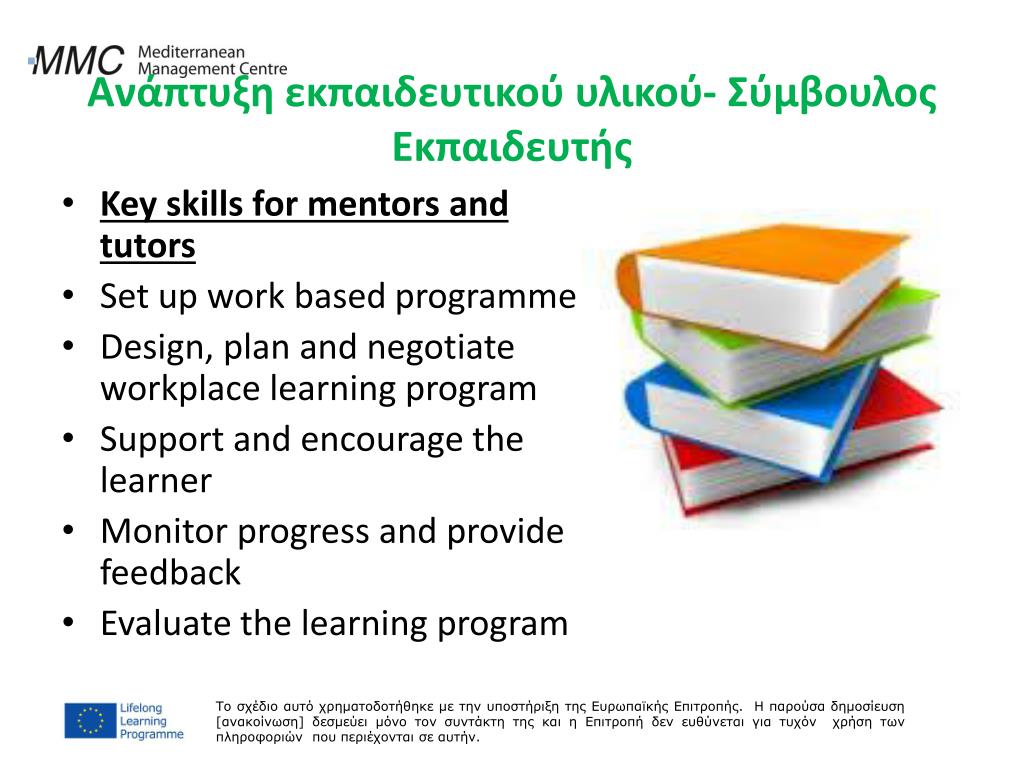 MMC Mediterranean Management Centre

Ανάπτυξη εκπαιδευτικού υλικού- Σύμβουλος Εκπαιδευτής

• Key skills for mentors and tutors
• Set up work based programme
• Design, plan and negotiate workplace learning program
• Support and encourage the learner
• Monitor progress and provide feedback
• Evaluate the learning program

Lifelong Learning Programme

Το σχέδιο αυτό χρηματοδοτήθηκε με την υποστήριξη της Ευρωπαϊκής Επιτροπής. Η παρούσα δημοσίευση [ανακοίνωση] δεσμεύει μόνο τον συντάκτη της και η Επιτροπή δεν ευθύνεται για τυχόν χρήση των πληροφοριών που περιέχονται σε αυτήν.